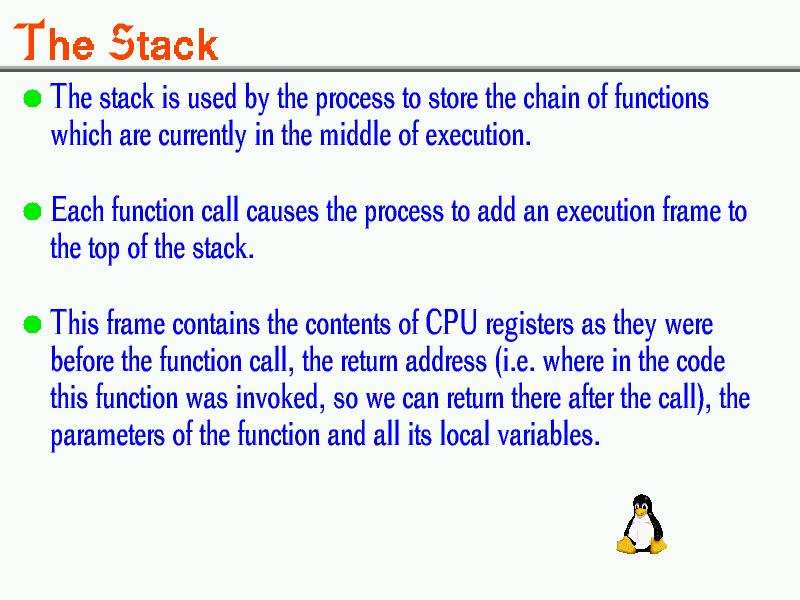 The Stack

The stack is used by the process to store the chain of functions which are currently in the middle of execution.

Each function call causes the process to add an execution frame to the top of the stack.

This frame contains the contents of CPU registers as they were before the function call, the return address (i.e. where in the code this function was invoked, so we can return there after the call), the parameters of the function and all its local variables.